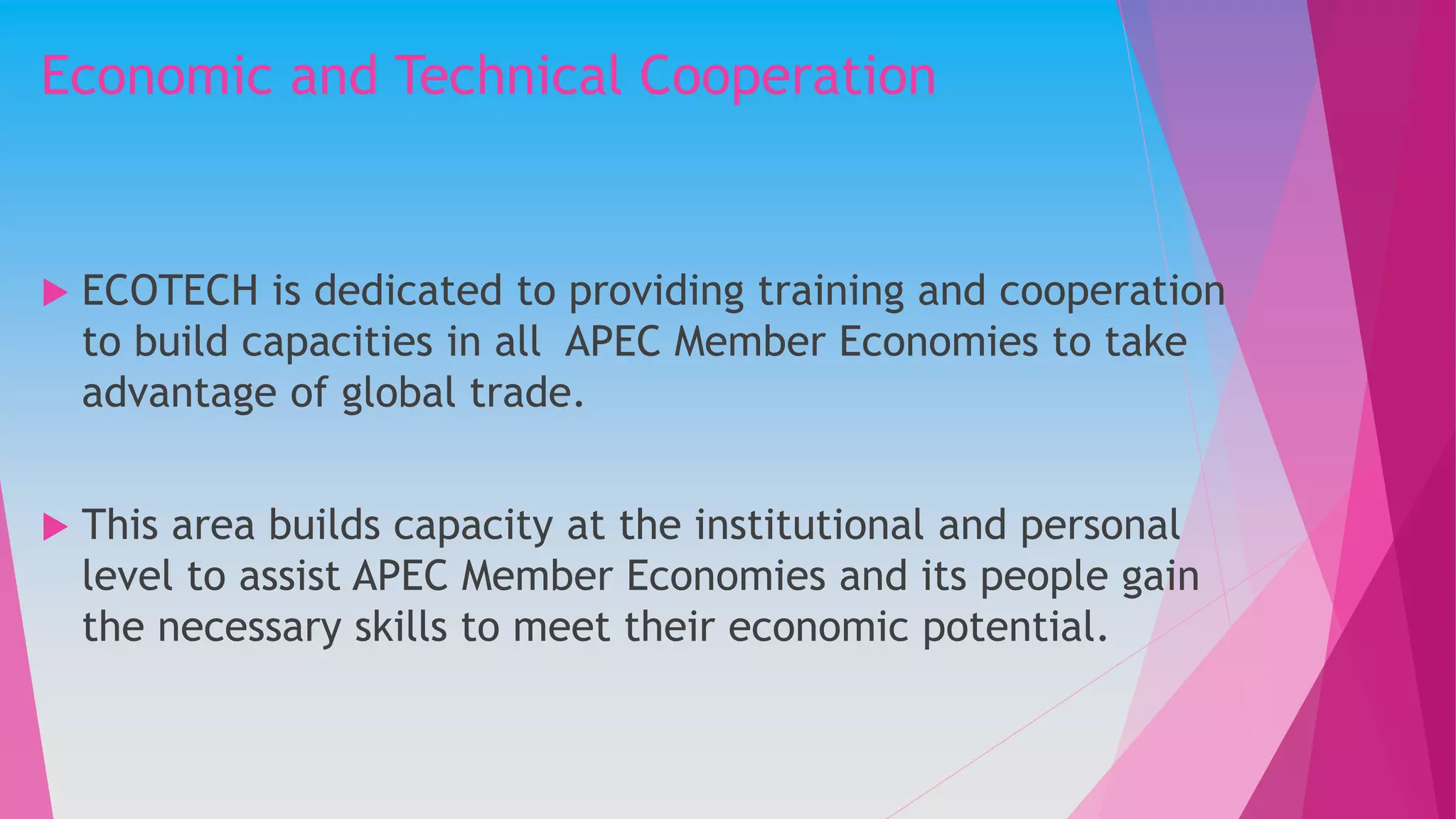 Economic and Technical Cooperation

ECOTECH is dedicated to providing training and cooperation to build capacities in all APEC Member Economies to take advantage of global trade.

This area builds capacity at the institutional and personal level to assist APEC Member Economies and its people gain the necessary skills to meet their economic potential.